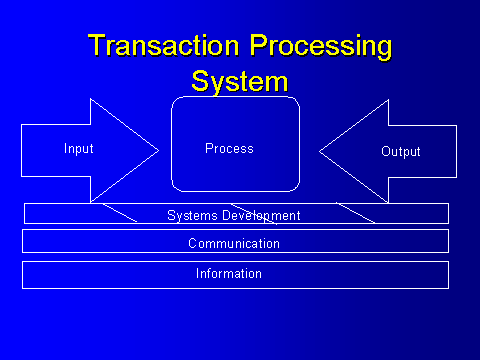 Transaction Processing System

Input

Process

Output

Systems Development

Communication

Information